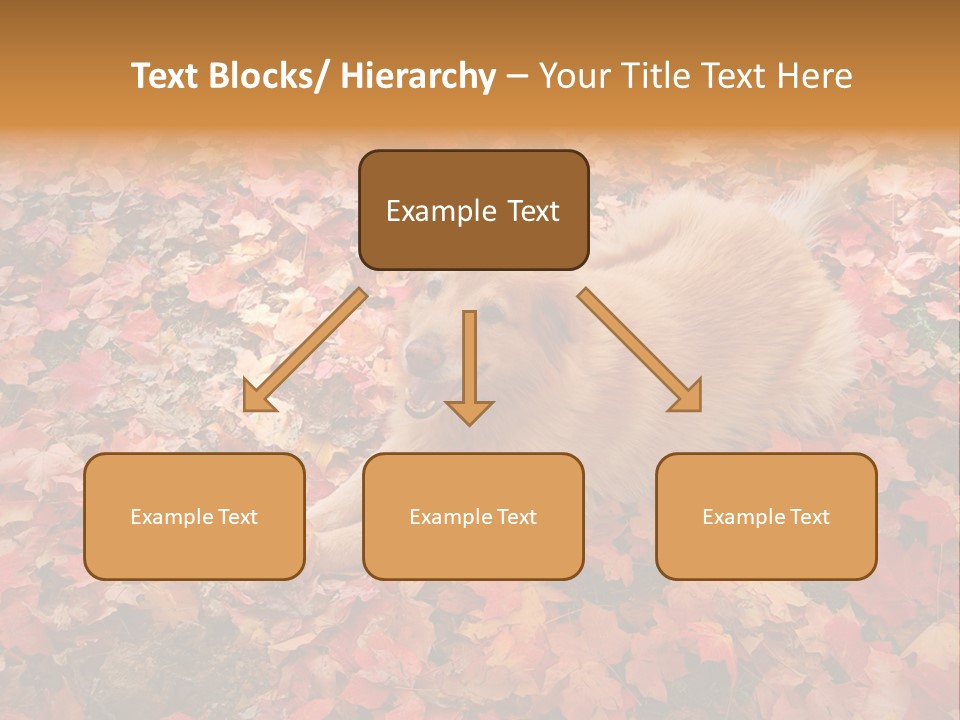 Text Blocks/ Hierarchy – Your Title Text Here

Example Text

Example Text

Example Text

Example Text